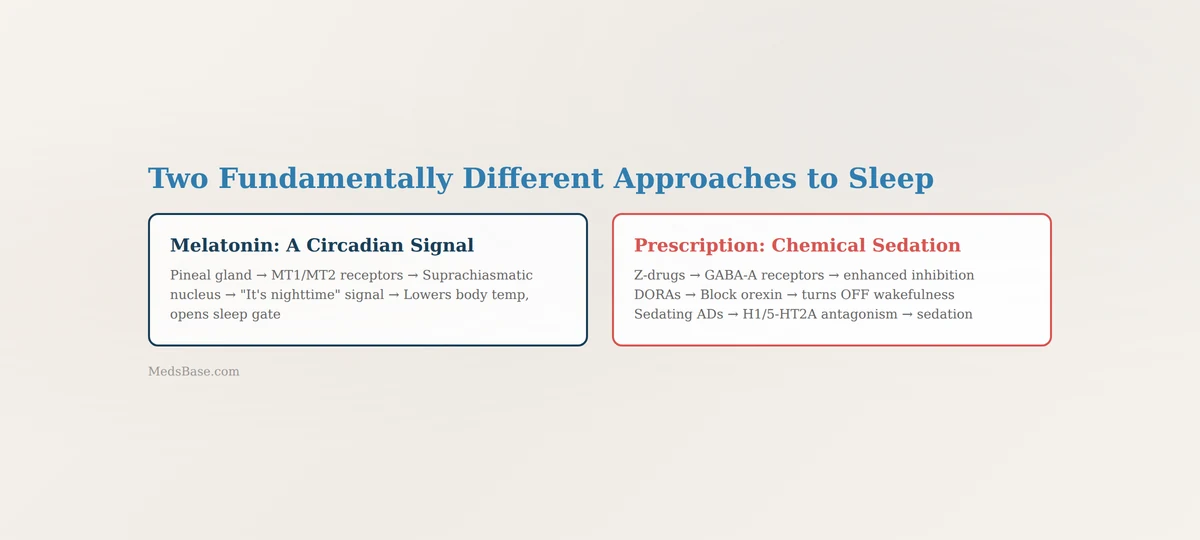 Two Fundamentally Different Approaches to Sleep

Melatonin: A Circadian Signal

Pineal gland → MT1/MT2 receptors → Suprachiasmatic nucleus → "It's nighttime" signal → Lowers body temp, opens sleep gate

Prescription: Chemical Sedation

Z-drugs → GABA-A receptors → enhanced inhibition
DORAs → Block orexin → turns OFF wakefulness
Sedating ADs → H1/5-HT2A antagonism → sedation

MedsBase.com